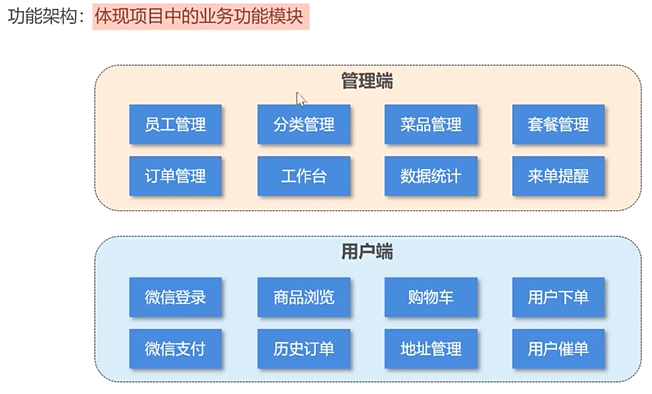 功能架构：体现项目中的业务功能模块

管理端

员工管理
分类管理
菜品管理
套餐管理
订单管理
工作台
数据统计
来单提醒

用户端

微信登录
商品浏览
购物车
用户下单
微信支付
历史订单
地址管理
用户催单